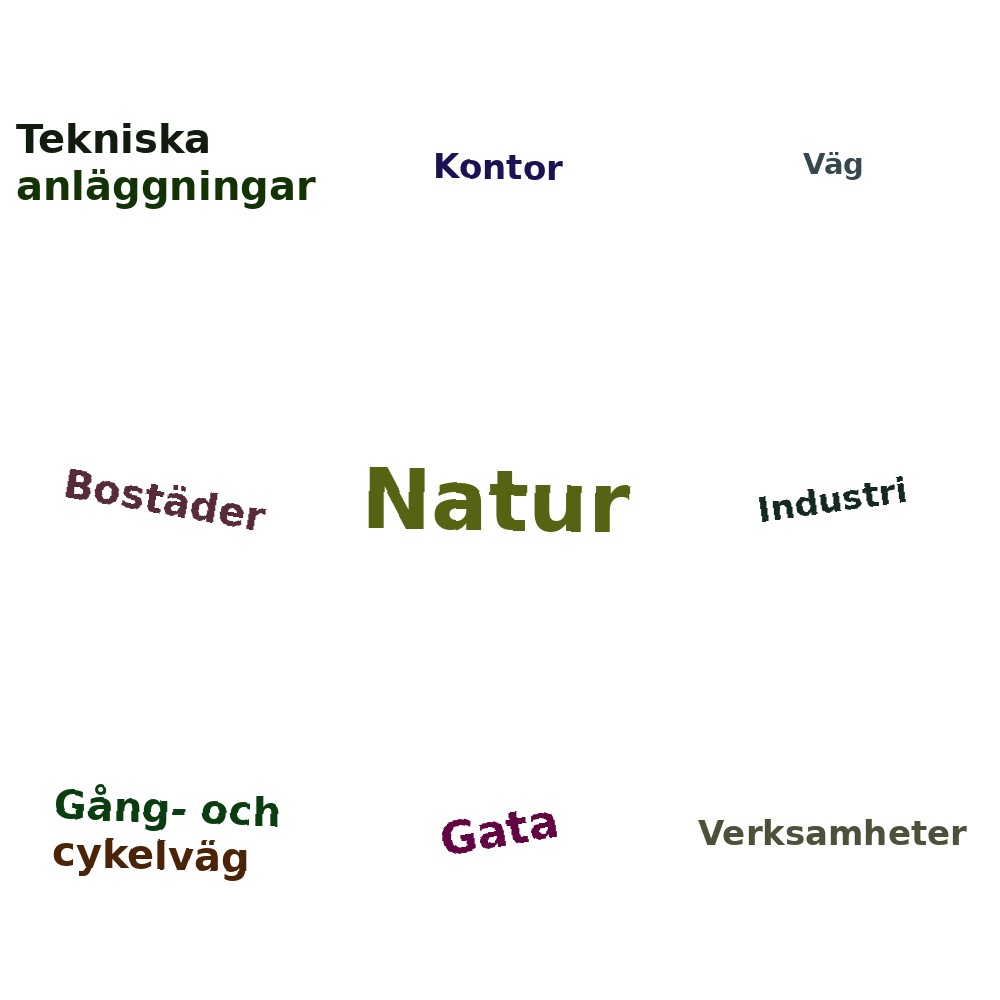 Tekniska anläggningar

Kontor

Väg

Bostäder

Natur

Industri

Gång- och cykelväg

Gata

Verksamheter